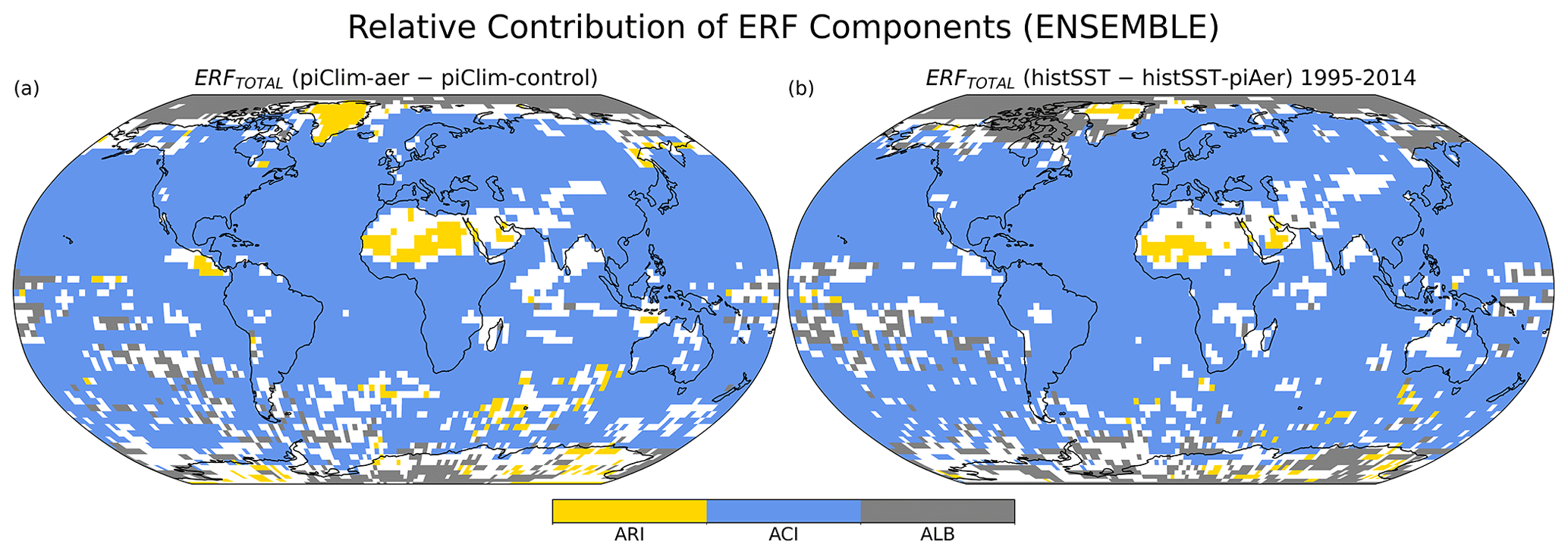 Relative Contribution of ERF Components (ENSEMBLE)

(a) $ERF_{TOTAL}$ (piClim-aer − piClim-control)

(b) $ERF_{TOTAL}$ (histSST − histSST-piAer) 1995-2014

ARI ACI ALB